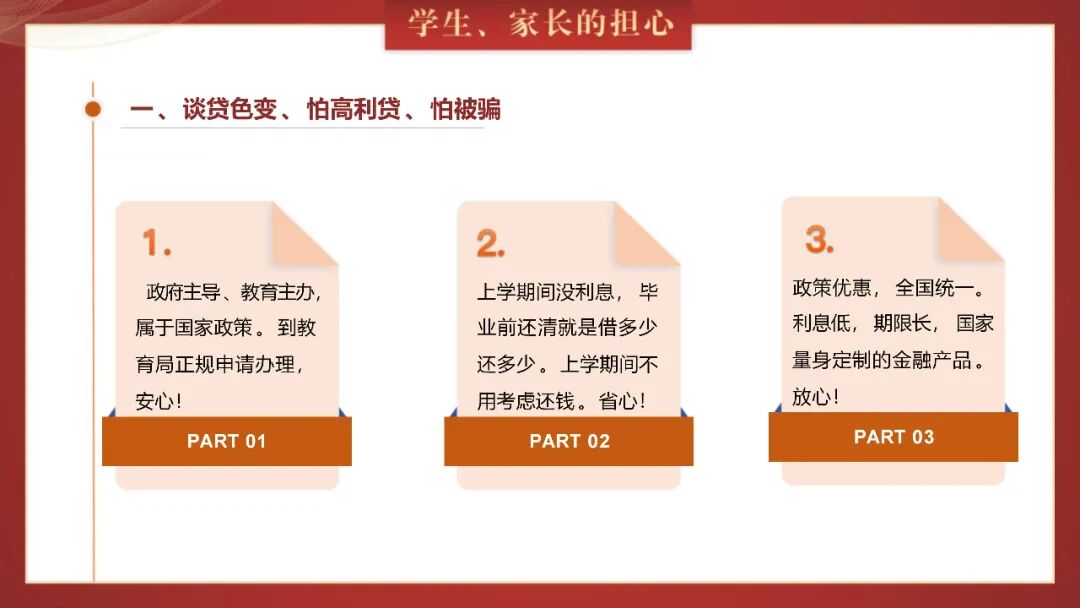 学生、家长的担心

一、谈贷色变、怕高利贷、怕被骗

1.

政府主导、教育主办，属于国家政策。到教育局正规申请办理，安心！

PART 01

2.

上学期间没利息，毕业前还清就是借多少还多少。上学期间不用考虑还钱。省心！

PART 02

3.

政策优惠，全国统一。利息低，期限长，国家量身定制的金融产品。放心！

PART 03